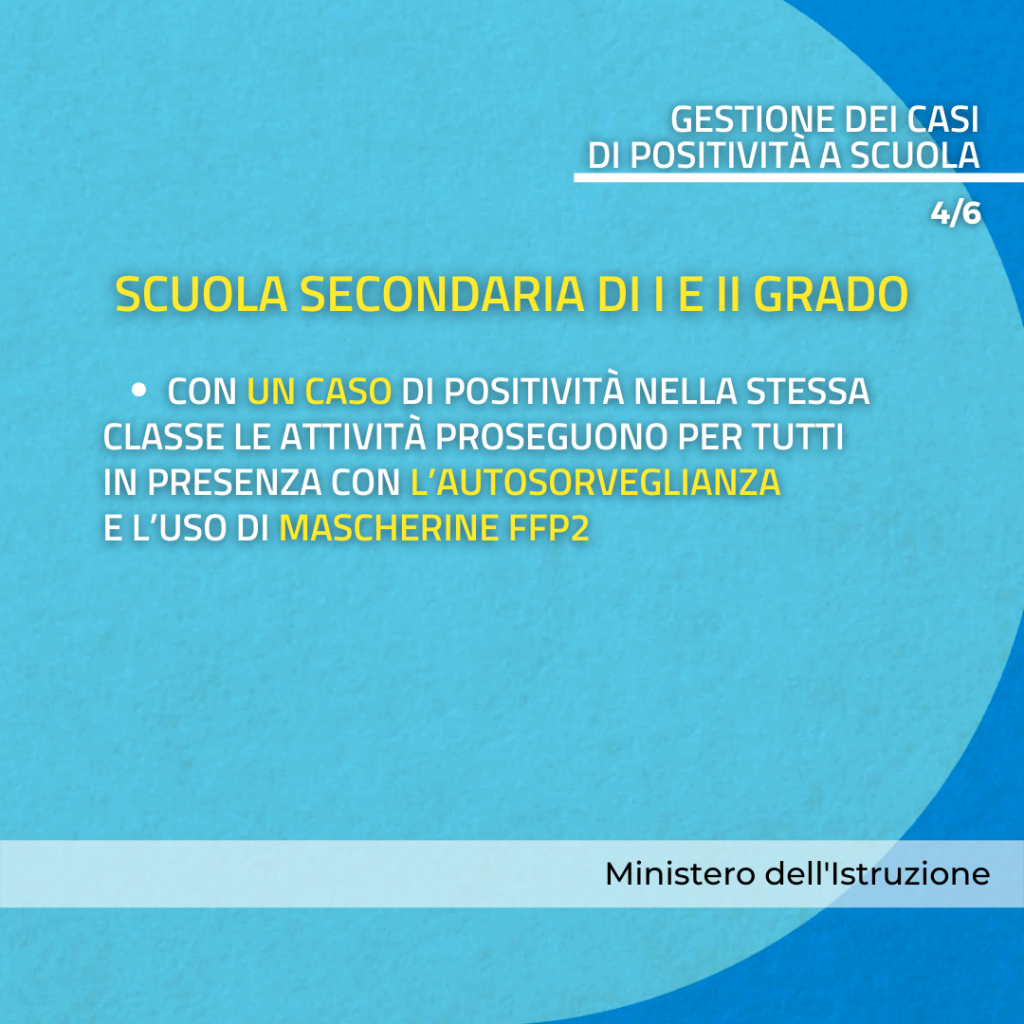 GESTIONE DEI CASI
DI POSITIVITÀ A SCUOLA

4/6

SCUOLA SECONDARIA DI I E II GRADO

• CON UN CASO DI POSITIVITÀ NELLA STESSA CLASSE LE ATTIVITÀ PROSEGUONO PER TUTTI IN PRESENZA CON L'AUTOSORVEGLIANZA E L'USO DI MASCHERINE FFP2

Ministero dell'Istruzione